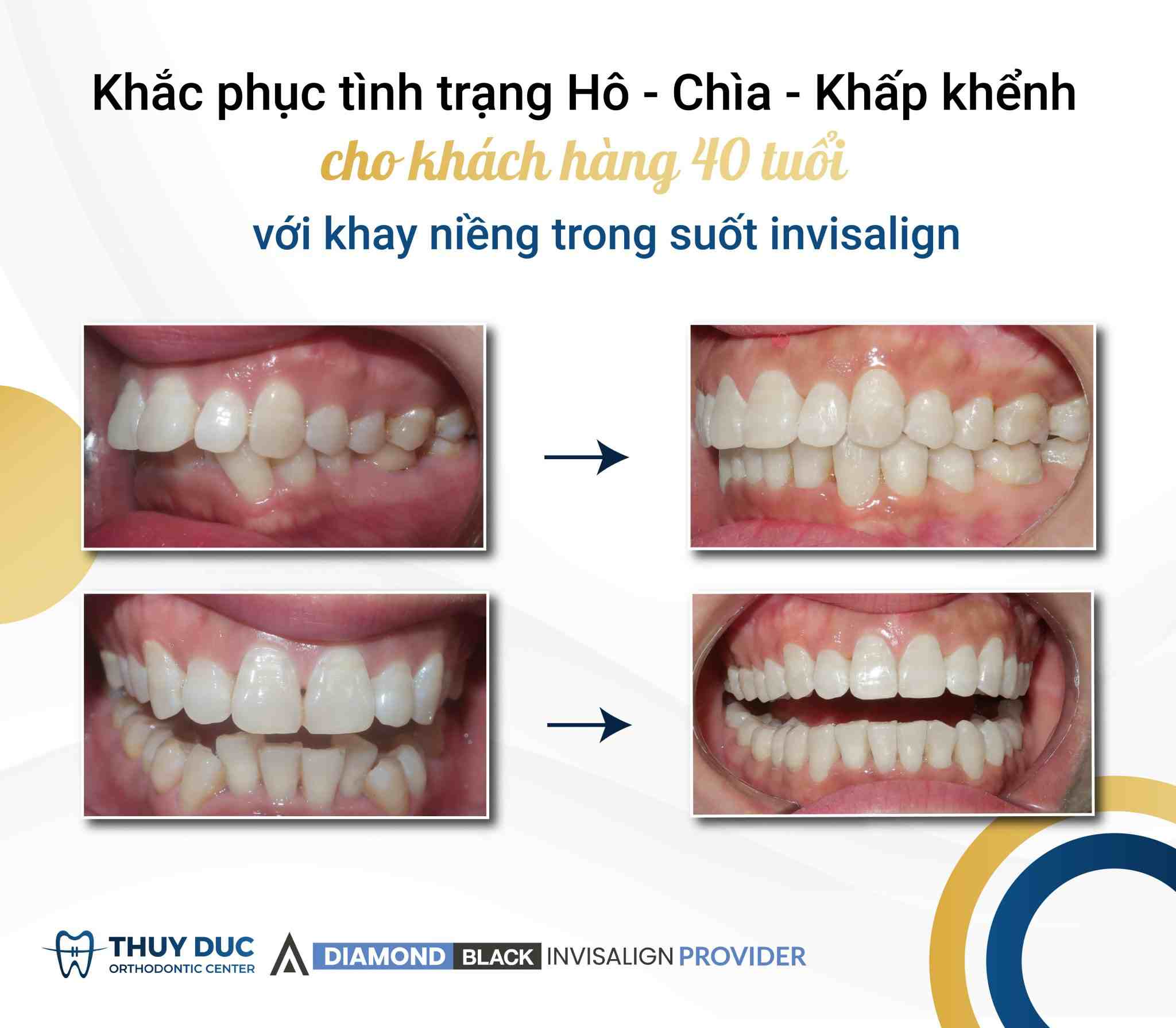 Khắc phục tình trạng Hô - Chìa - Khấp khểnh
cho khách hàng 40 tuổi
với khay niềng trong suốt invisalign

THUY DUC
ORTHODONTIC CENTER

DIAMOND BLACK INVISALIGN PROVIDER